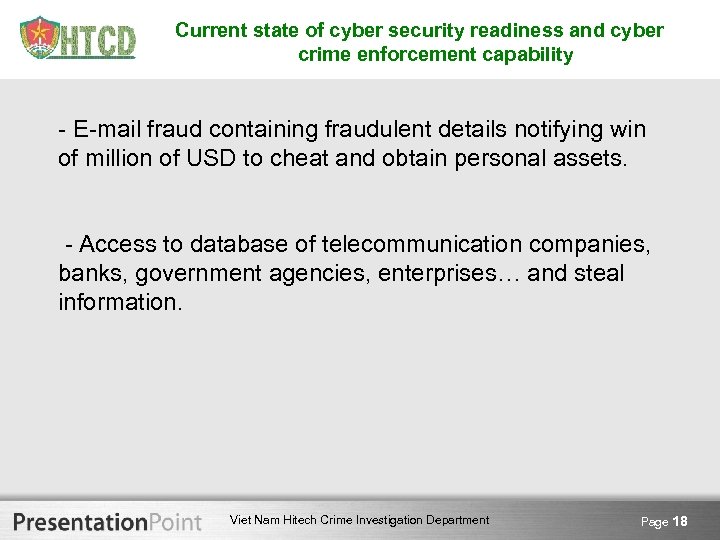 HTCD

Current state of cyber security readiness and cyber crime enforcement capability

- E-mail fraud containing fraudulent details notifying win of million of USD to cheat and obtain personal assets.

- Access to database of telecommunication companies, banks, government agencies, enterprises… and steal information.

PresentationPoint

Viet Nam Hitech Crime Investigation Department

Page 18